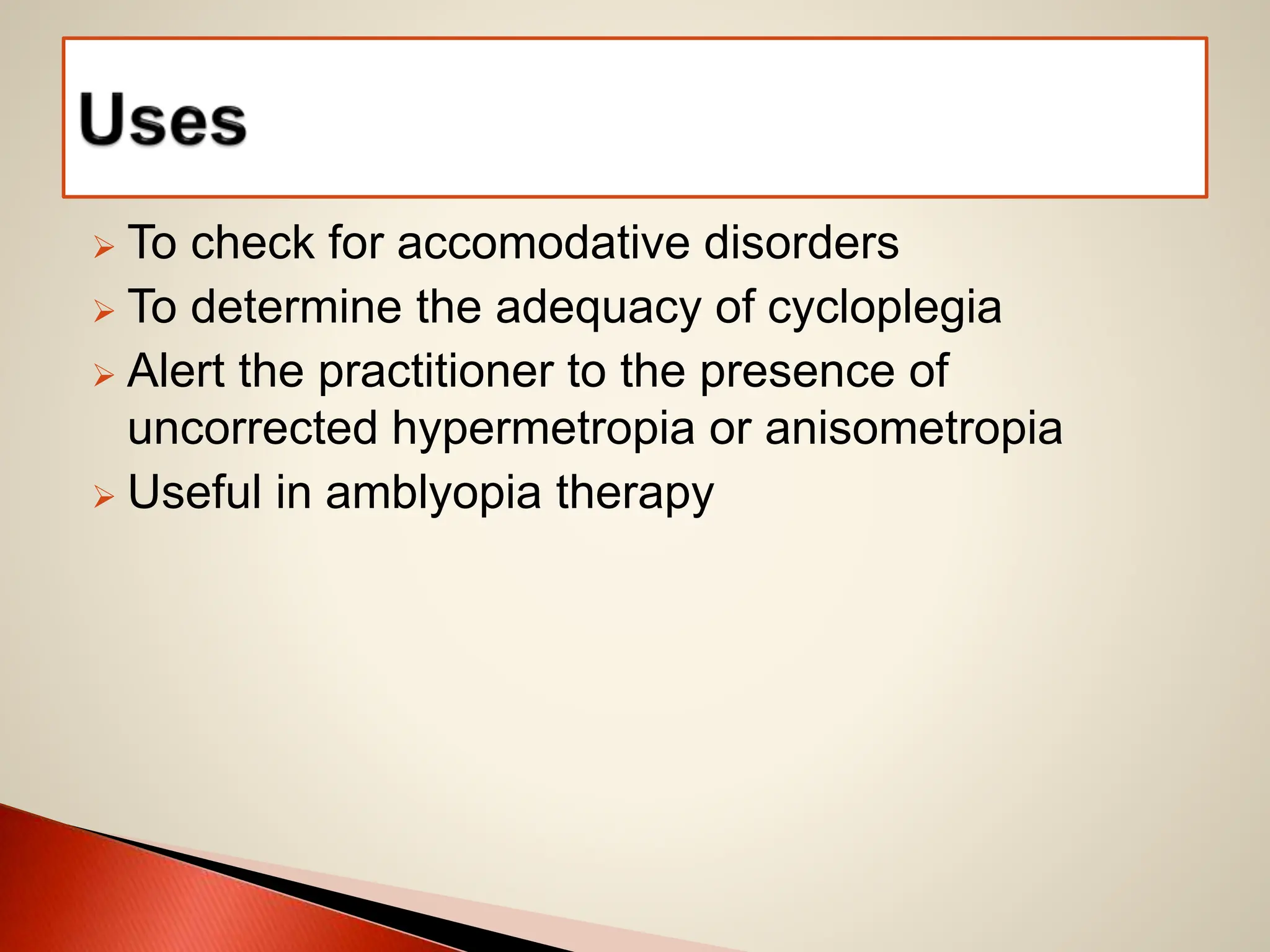 Uses

➢ To check for accomodative disorders
➢ To determine the adequacy of cycloplegia
➢ Alert the practitioner to the presence of uncorrected hypermetropia or anisometropia
➢ Useful in amblyopia therapy